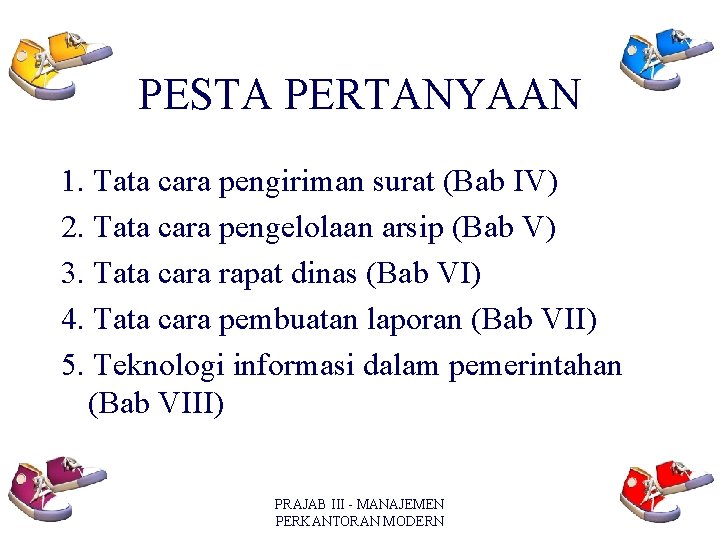 PESTA PERTANYAAN

1. Tata cara pengiriman surat (Bab IV)
2. Tata cara pengelolaan arsip (Bab V)
3. Tata cara rapat dinas (Bab VI)
4. Tata cara pembuatan laporan (Bab VII)
5. Teknologi informasi dalam pemerintahan (Bab VIII)

PRAJAB III - MANAJEMEN PERKANTORAN MODERN